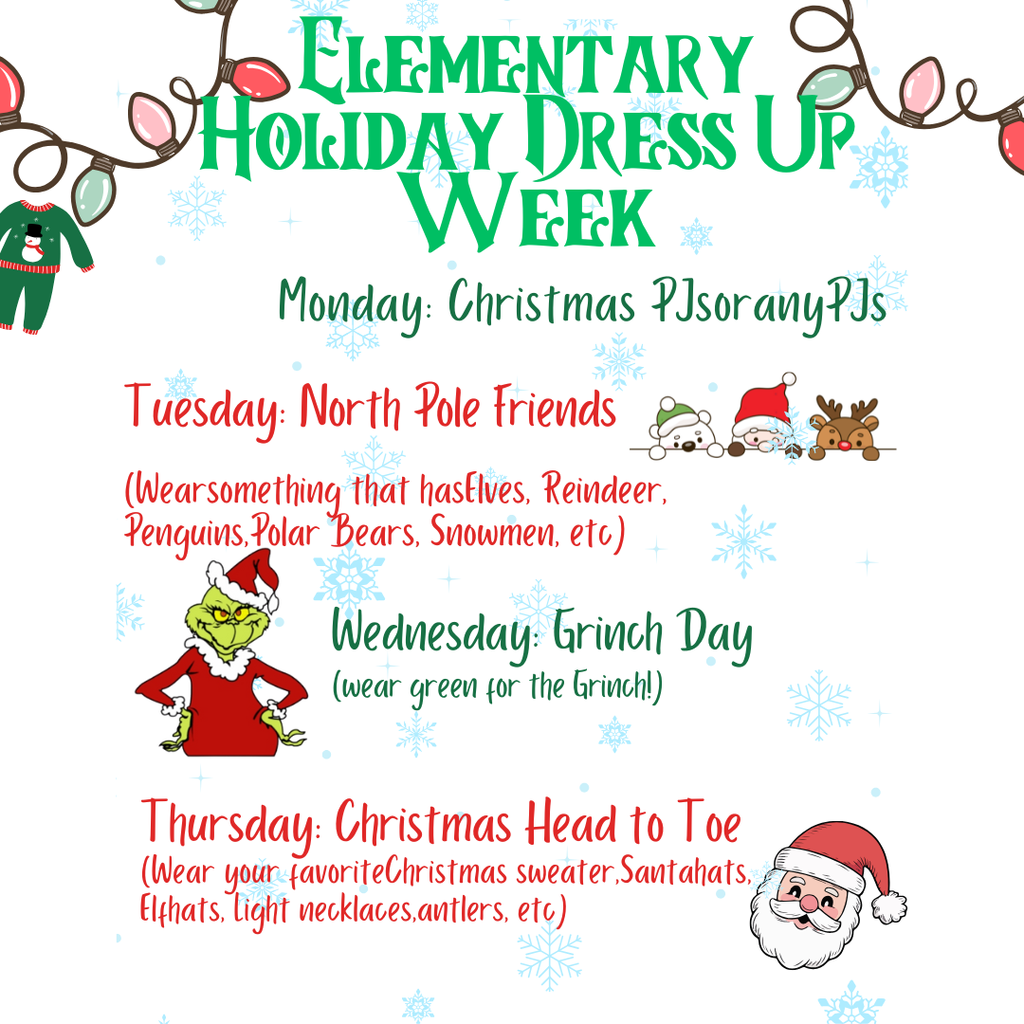 Elementary Holiday Dress Up Week

Monday: Christmas PJsoranyPJs

Tuesday: North Pole Friends

(Wearsomething that hasElves, Reindeer, Penguins,Polar Bears, Snowmen, etc)

Wednesday: Grinch Day
(wear green for the Grinch!)

Thursday: Christmas Head to Toe
(Wear your favoriteChristmas sweater,Santahats, Elfhats, light necklaces,antlers, etc)